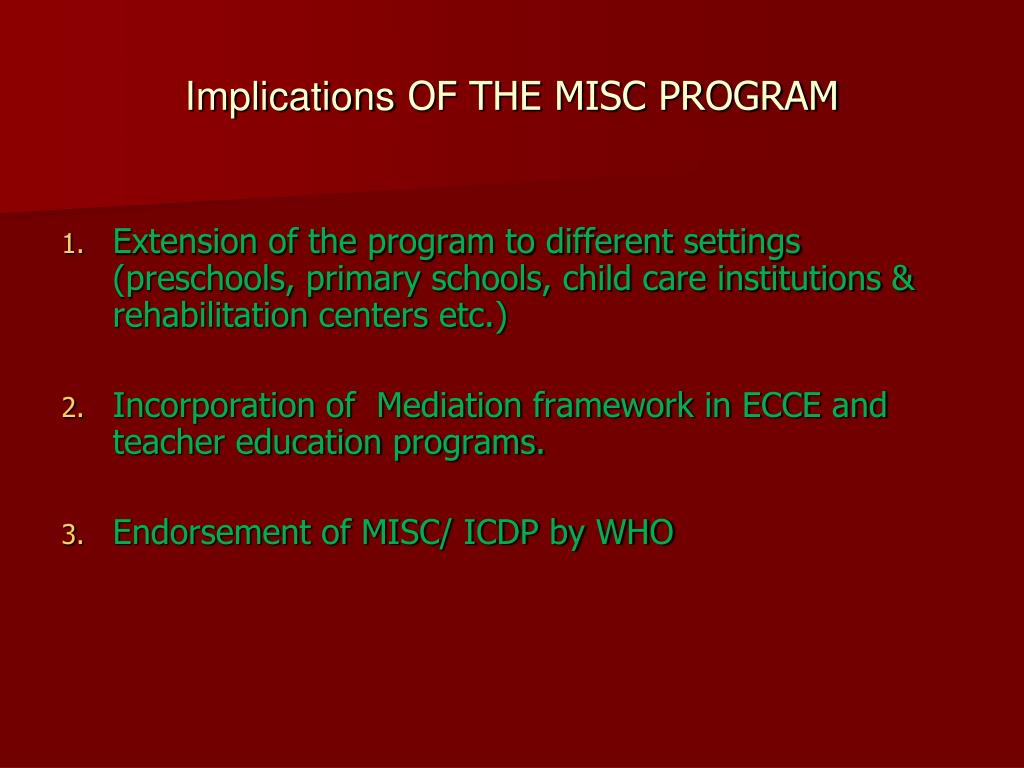 Implications OF THE MISC PROGRAM

1. Extension of the program to different settings (preschools, primary schools, child care institutions & rehabilitation centers etc.)

2. Incorporation of Mediation framework in ECCE and teacher education programs.

3. Endorsement of MISC/ ICDP by WHO